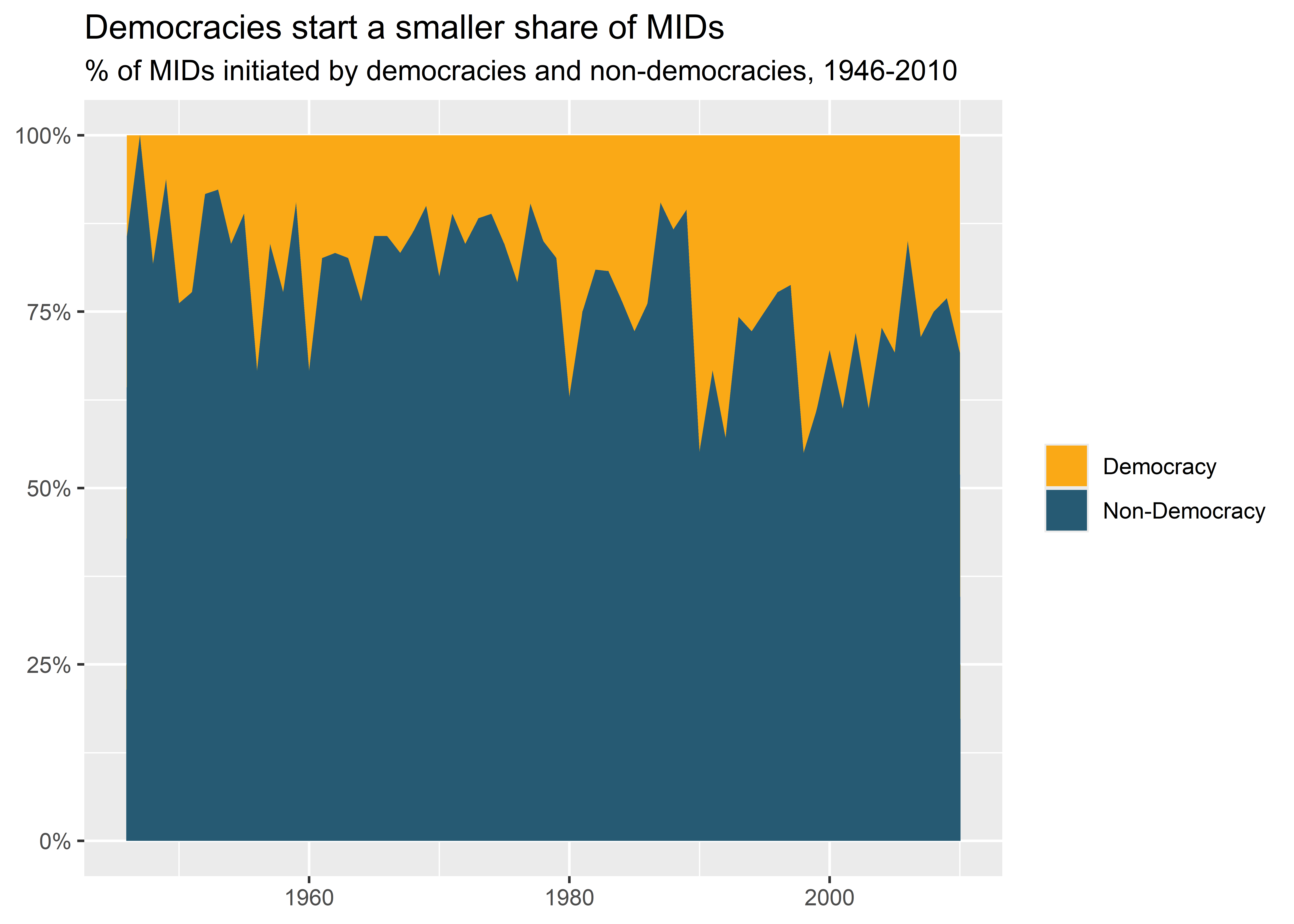 Democracies start a smaller share of MIDs

% of MIDs initiated by democracies and non-democracies, 1946-2010

100%
75%
50%
25%
0%

1960
1980
2000

Democracy
Non-Democracy